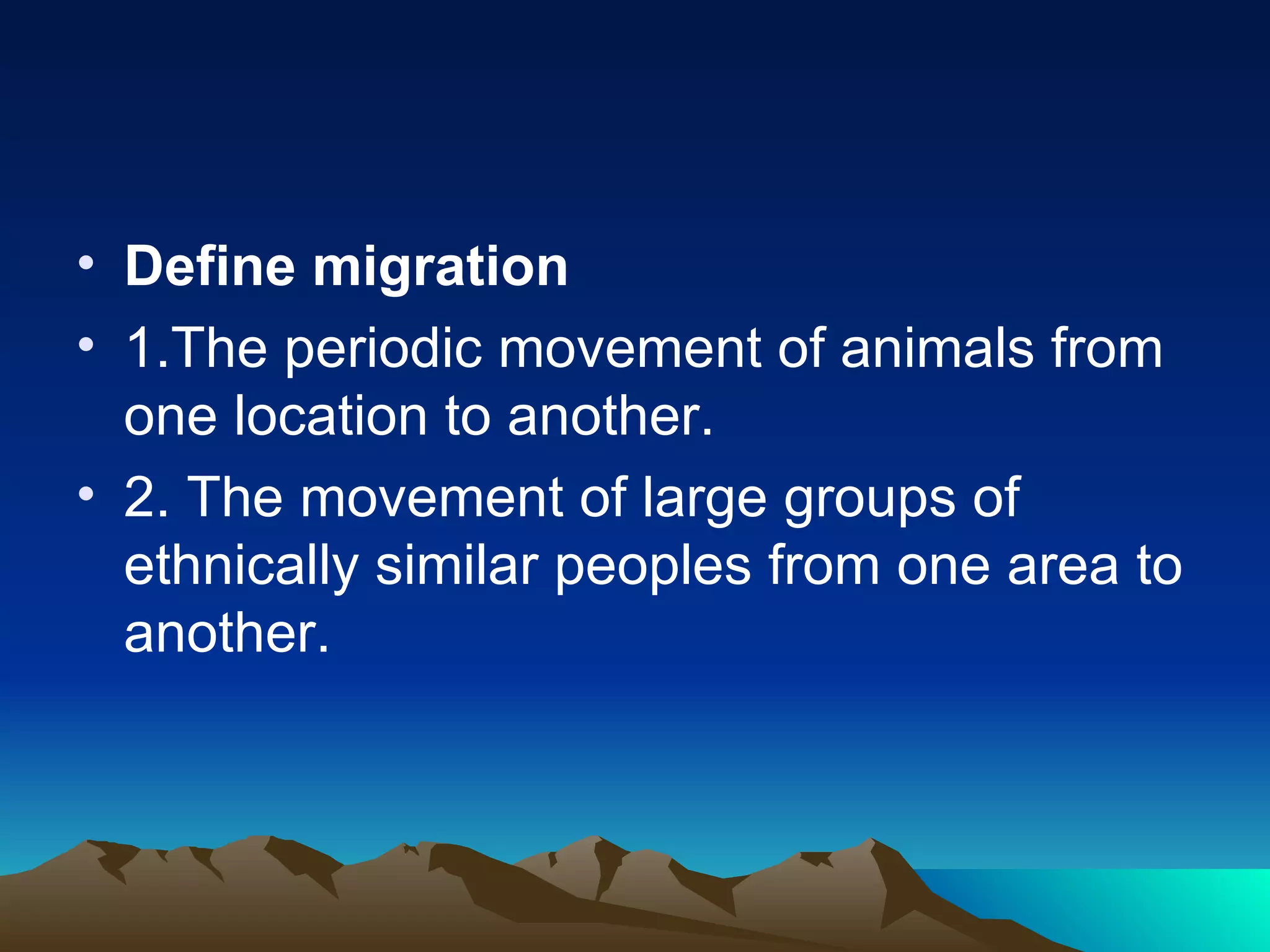 • Define migration
• 1.The periodic movement of animals from one location to another.
• 2. The movement of large groups of ethnically similar peoples from one area to another.